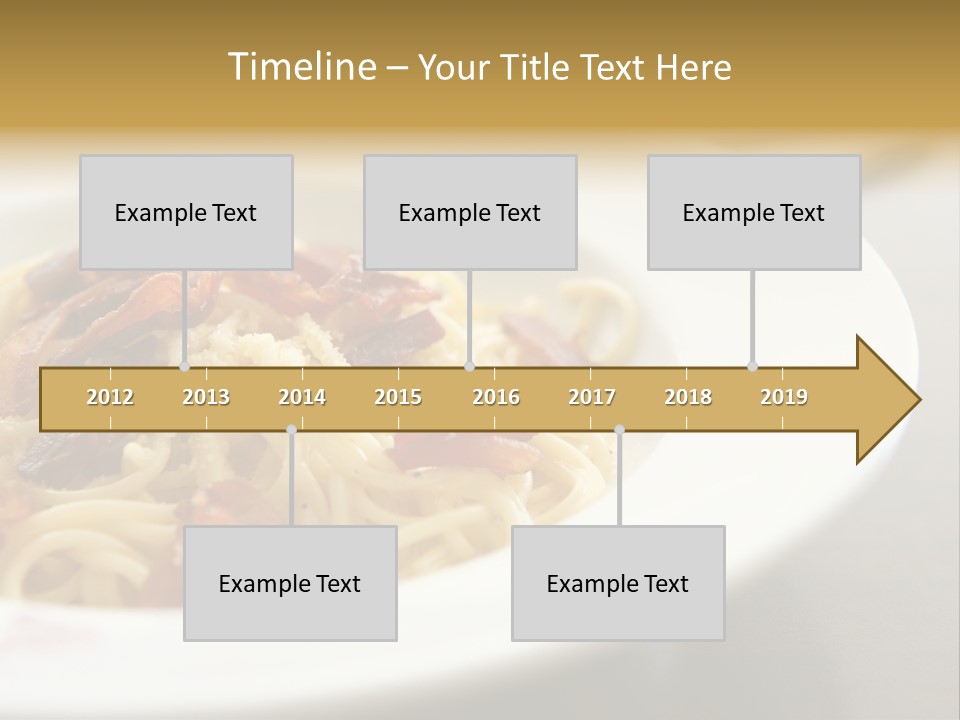 Timeline – Your Title Text Here

Example Text

Example Text

Example Text

2012 2013 2014 2015 2016 2017 2018 2019

Example Text

Example Text